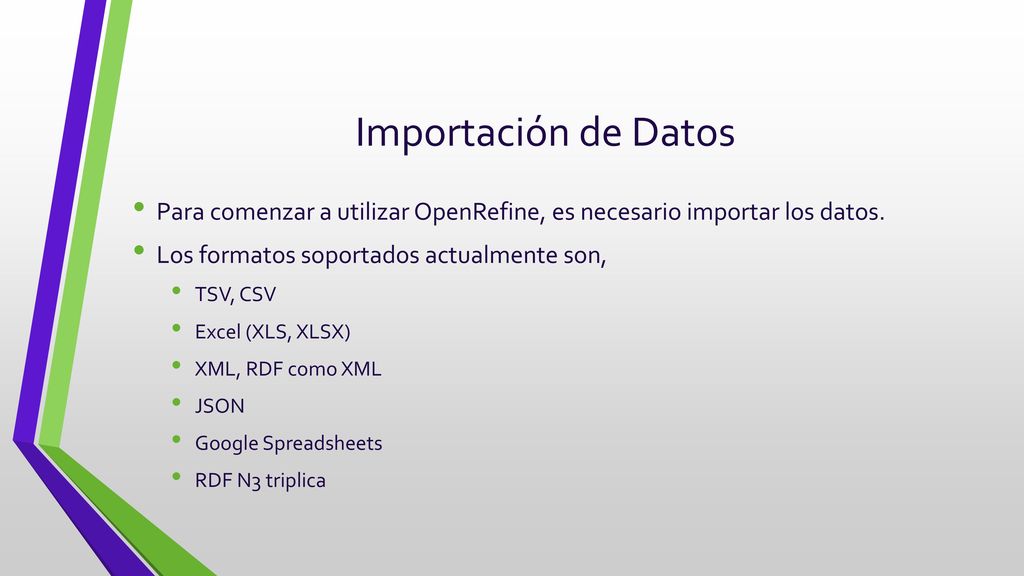 Importación de Datos

• Para comenzar a utilizar OpenRefine, es necesario importar los datos.
• Los formatos soportados actualmente son,
  • TSV, CSV
  • Excel (XLS, XLSX)
  • XML, RDF como XML
  • JSON
  • Google Spreadsheets
  • RDF N3 triplica